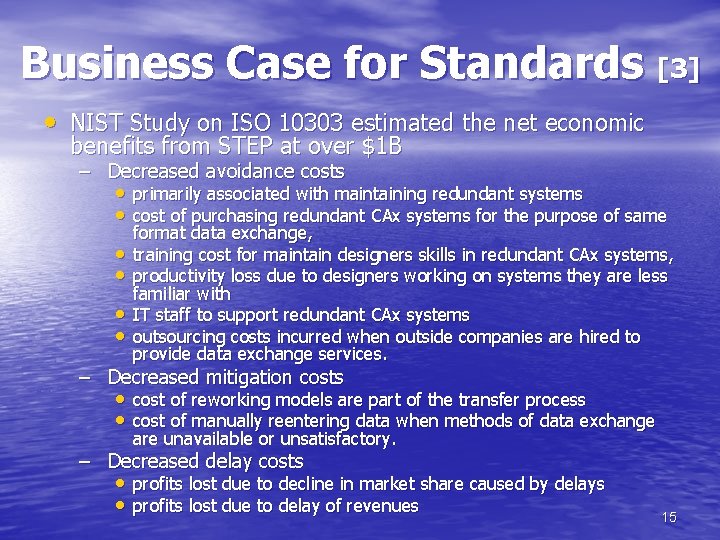 Business Case for Standards [3]

• NIST Study on ISO 10303 estimated the net economic benefits from STEP at over \$1B
  – Decreased avoidance costs
    • primarily associated with maintaining redundant systems
    • cost of purchasing redundant CAx systems for the purpose of same format data exchange,
    • training cost for maintain designers skills in redundant CAx systems,
    • productivity loss due to designers working on systems they are less familiar with
    • IT staff to support redundant CAx systems
    • outsourcing costs incurred when outside companies are hired to provide data exchange services.
  – Decreased mitigation costs
    • cost of reworking models are part of the transfer process
    • cost of manually reentering data when methods of data exchange are unavailable or unsatisfactory.
  – Decreased delay costs
    • profits lost due to decline in market share caused by delays
    • profits lost due to delay of revenues

15